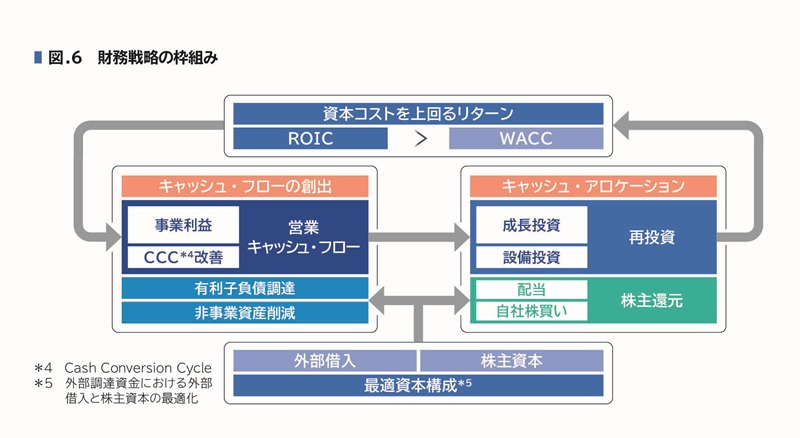 図.6　財務戦略の枠組み

資本コストを上回るリターン

ROIC > WACC

キャッシュ・フローの創出

事業利益

CCC$^{*4}$改善

営業キャッシュ・フロー

有利子負債調達

非事業資産削減

キャッシュ・アロケーション

成長投資

設備投資

再投資

配当

自社株買い

株主還元

外部借入

株主資本

最適資本構成$^{*5}$

＊4　Cash Conversion Cycle
＊5　外部調達資金における外部借入と株主資本の最適化